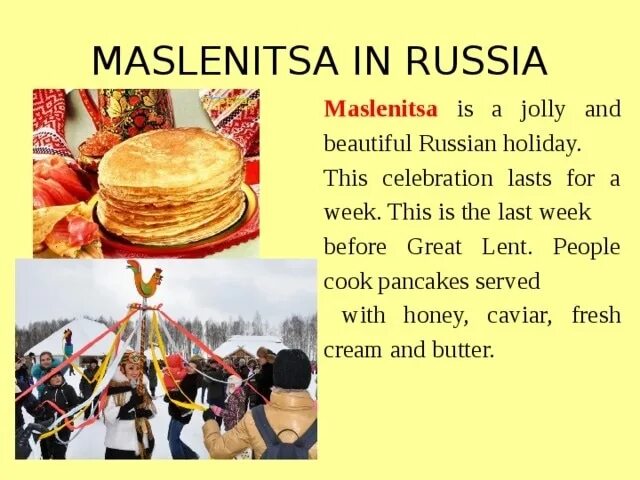 MASLENITSA IN RUSSIA

Maslenitsa is a jolly and beautiful Russian holiday.
This celebration lasts for a week. This is the last week before Great Lent. People cook pancakes served
with honey, caviar, fresh cream and butter.